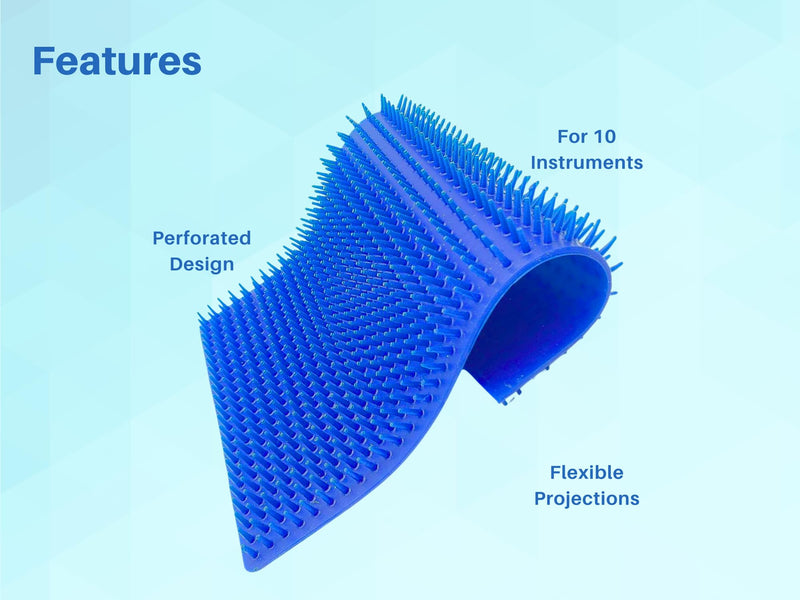 Features

For 10 Instruments

Perforated Design

Flexible Projections